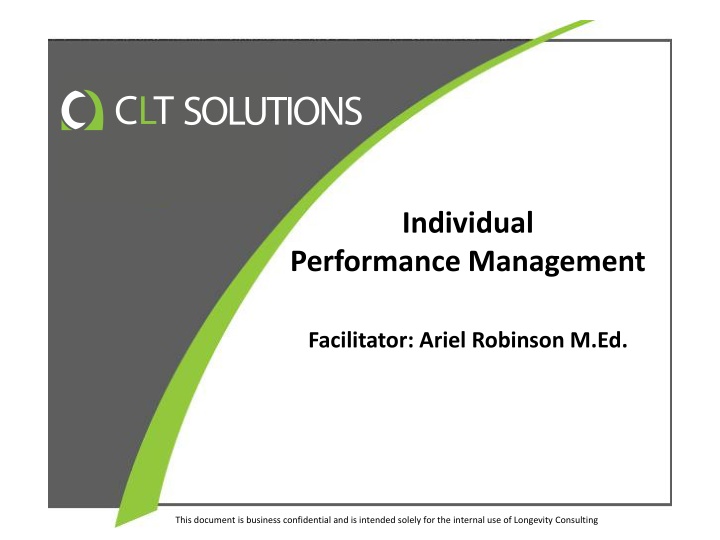 CLT SOLUTIONS

Individual
Performance Management

Facilitator: Ariel Robinson M.Ed.

This document is business confidential and is intended solely for the internal use of Longevity Consulting